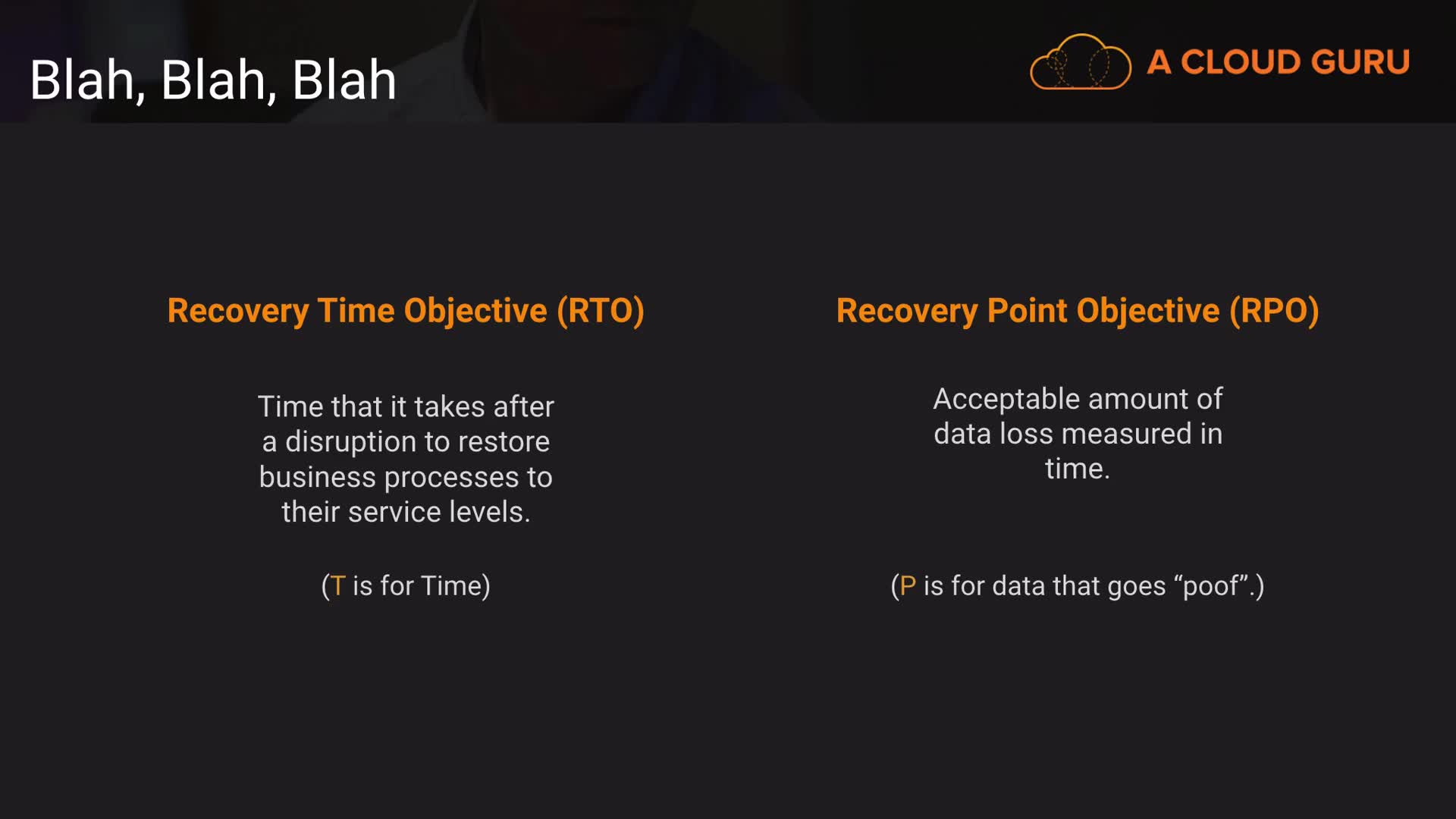 Blah, Blah, Blah

A CLOUD GURU

Recovery Time Objective (RTO)

Time that it takes after a disruption to restore business processes to their service levels.

(T is for Time)

Recovery Point Objective (RPO)

Acceptable amount of data loss measured in time.

(P is for data that goes “poof”.)